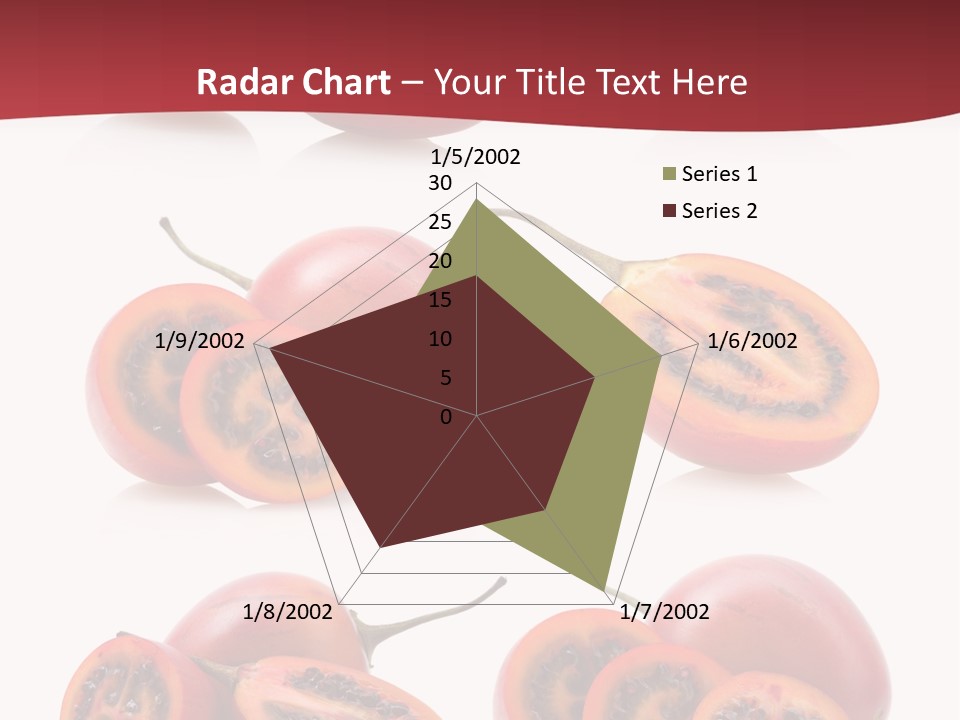 Radar Chart – Your Title Text Here

1/5/2002
30
25
20
15
10
5
0
1/6/2002
1/7/2002
1/8/2002
1/9/2002

Series 1
Series 2